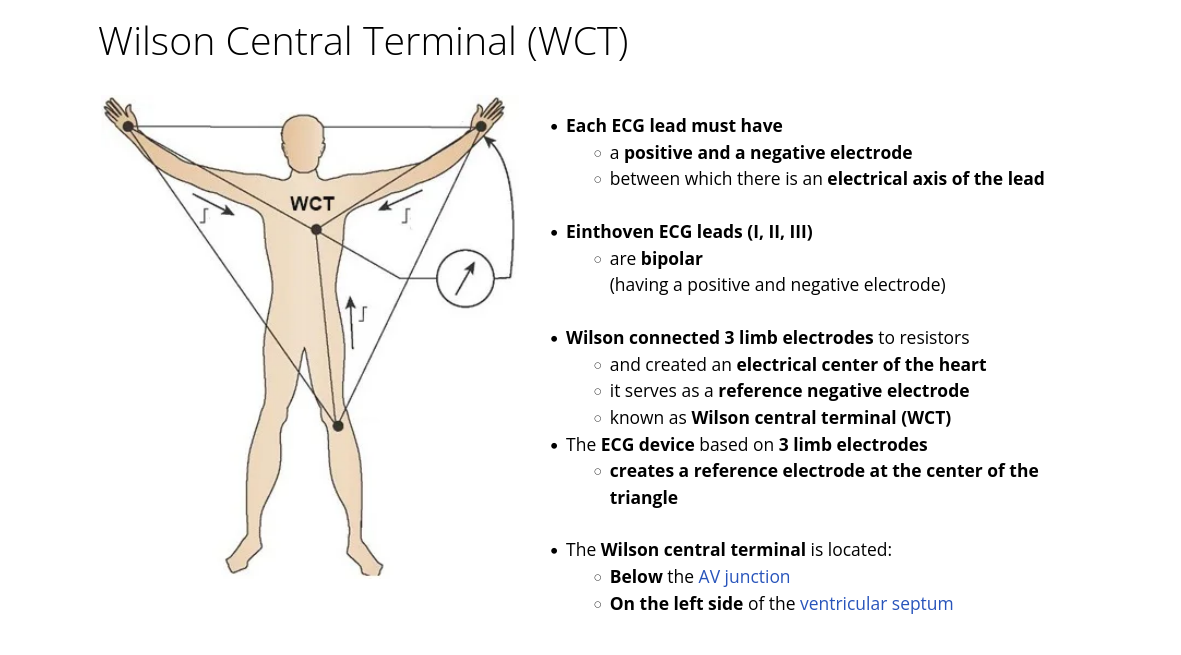 Wilson Central Terminal (WCT)

WCT

- Each ECG lead must have
  - a positive and a negative electrode
  - between which there is an electrical axis of the lead

- Einthoven ECG leads (I, II, III)
  - are bipolar
    (having a positive and negative electrode)

- Wilson connected 3 limb electrodes to resistors
  - and created an electrical center of the heart
  - it serves as a reference negative electrode
  - known as Wilson central terminal (WCT)
- The ECG device based on 3 limb electrodes
  - creates a reference electrode at the center of the triangle

- The Wilson central terminal is located:
  - Below the AV junction
  - On the left side of the ventricular septum